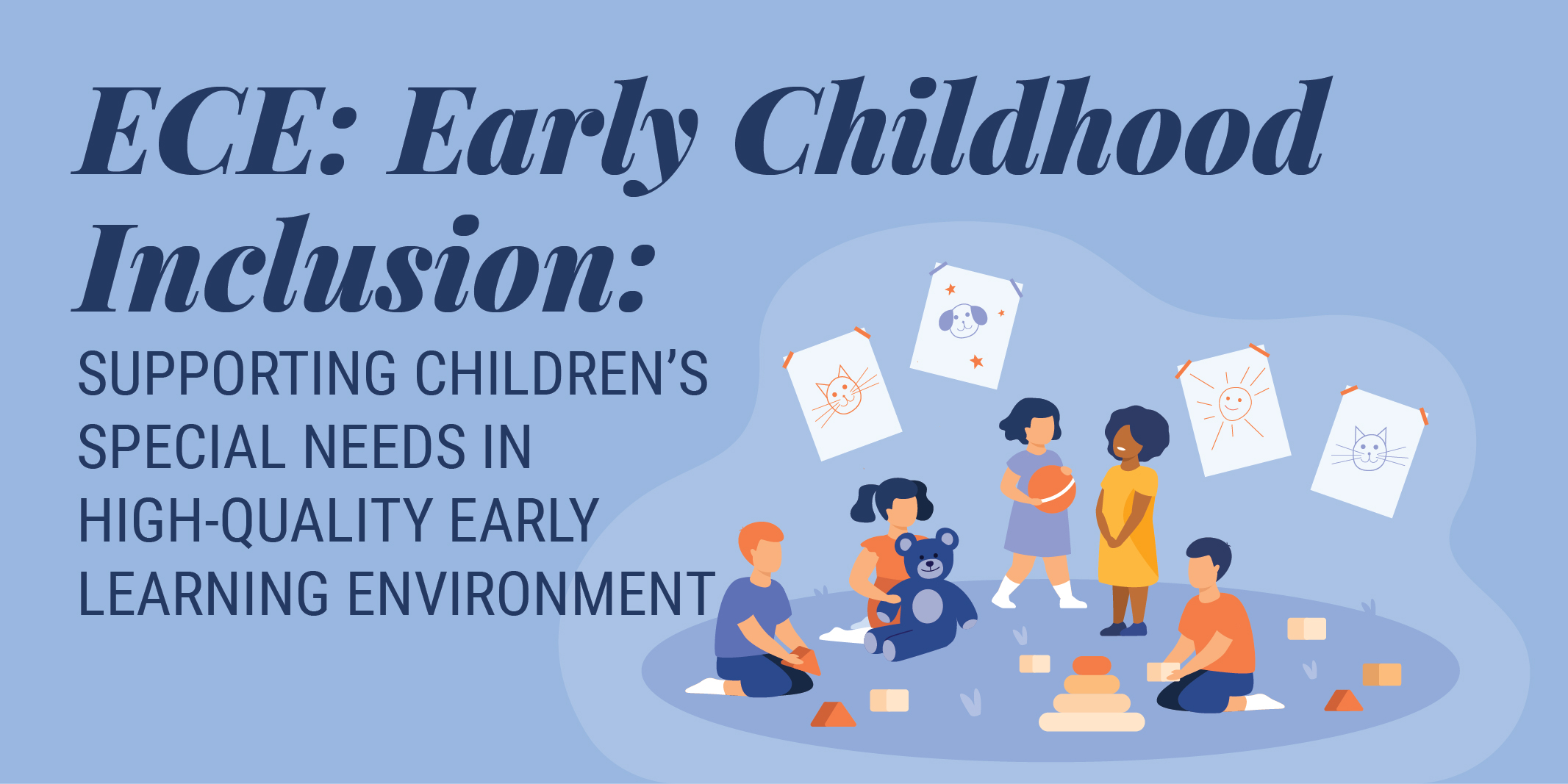 ECE: Early Childhood Inclusion:

SUPPORTING CHILDREN'S SPECIAL NEEDS IN HIGH-QUALITY EARLY LEARNING ENVIRONMENT